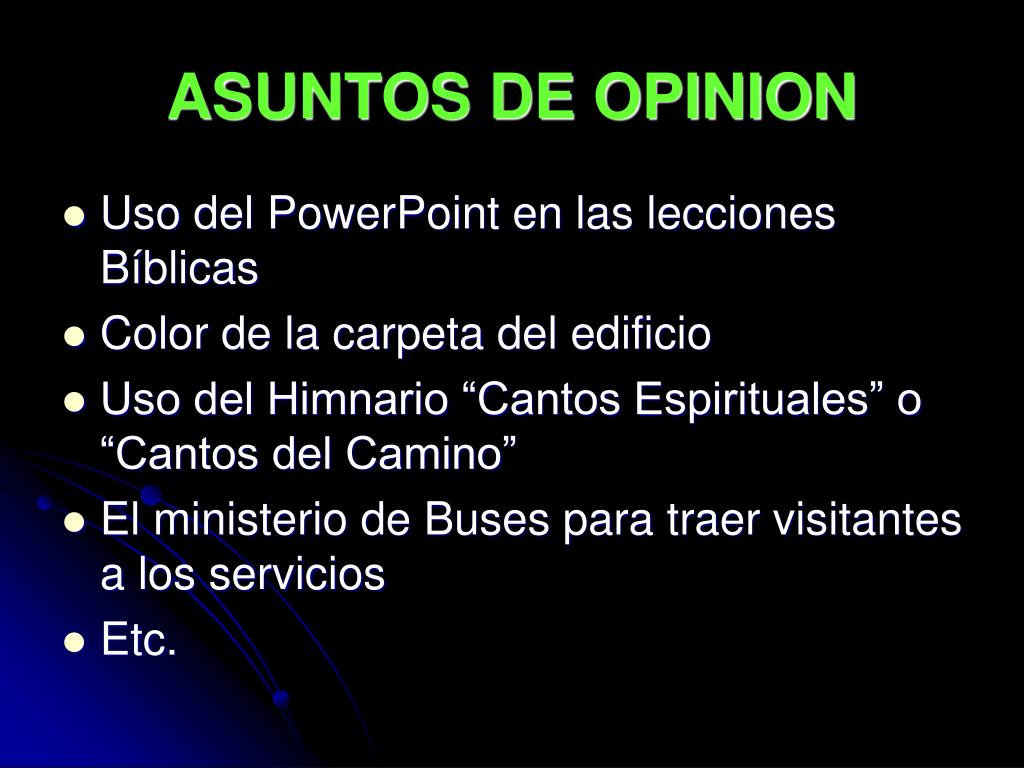 ASUNTOS DE OPINION

- Uso del PowerPoint en las lecciones Bíblicas
- Color de la carpeta del edificio
- Uso del Himnario “Cantos Espirituales” o “Cantos del Camino”
- El ministerio de Buses para traer visitantes a los servicios
- Etc.